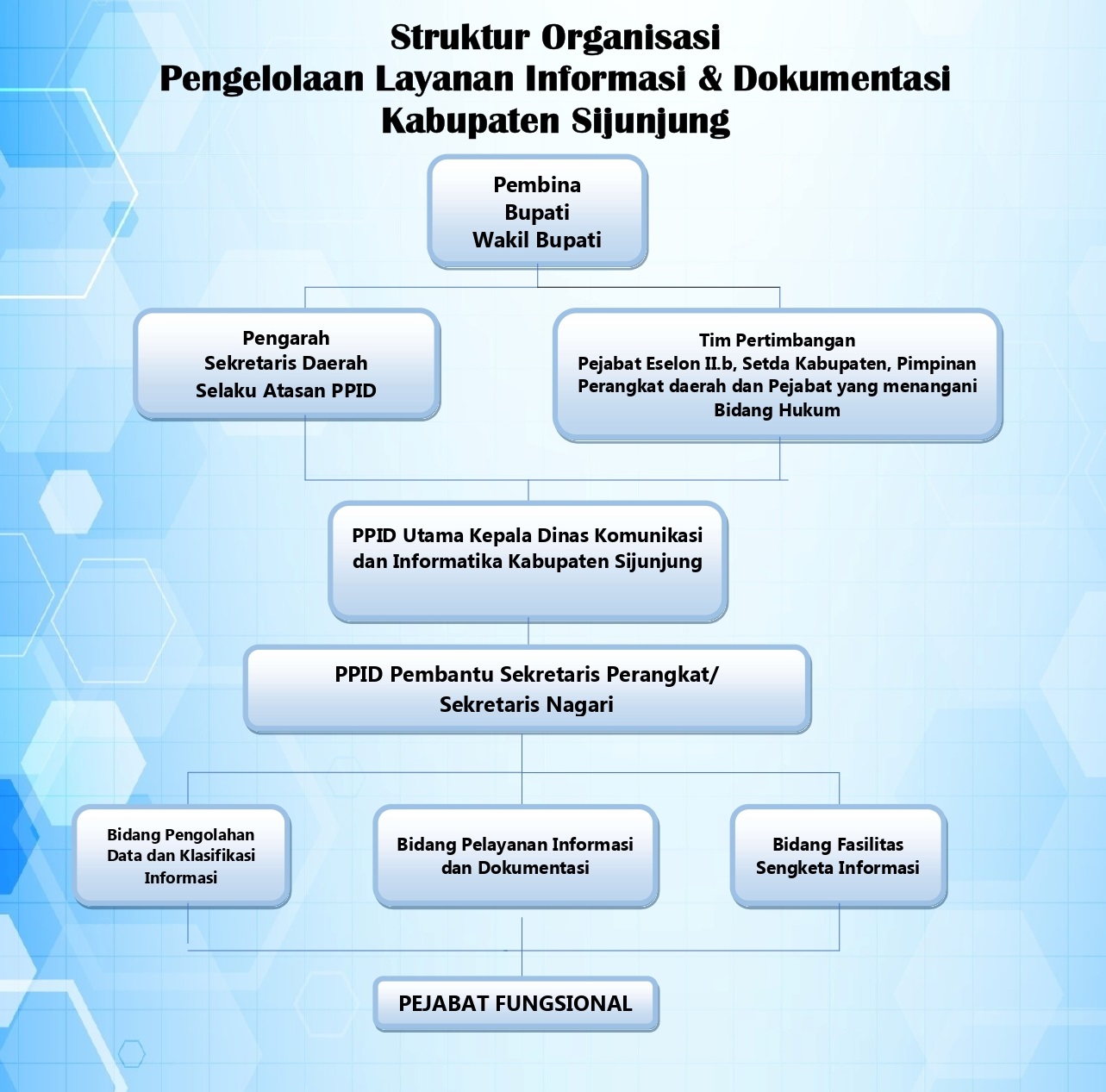 Struktur Organisasi
Pengelolaan Layanan Informasi & Dokumentasi
Kabupaten Sijunjung

Pembina
Bupati
Wakil Bupati

Pengarah
Sekretaris Daerah
Selaku Atasan PPID

Tim Pertimbangan
Pejabat Eselon II.b, Setda Kabupaten, Pimpinan Perangkat daerah dan Pejabat yang menangani Bidang Hukum

PPID Utama Kepala Dinas Komunikasi dan Informatika Kabupaten Sijunjung

PPID Pembantu Sekretaris Perangkat/ Sekretaris Nagari

Bidang Pengolahan Data dan Klasifikasi Informasi

Bidang Pelayanan Informasi dan Dokumentasi

Bidang Fasilitas Sengketa Informasi

PEJABAT FUNGSIONAL